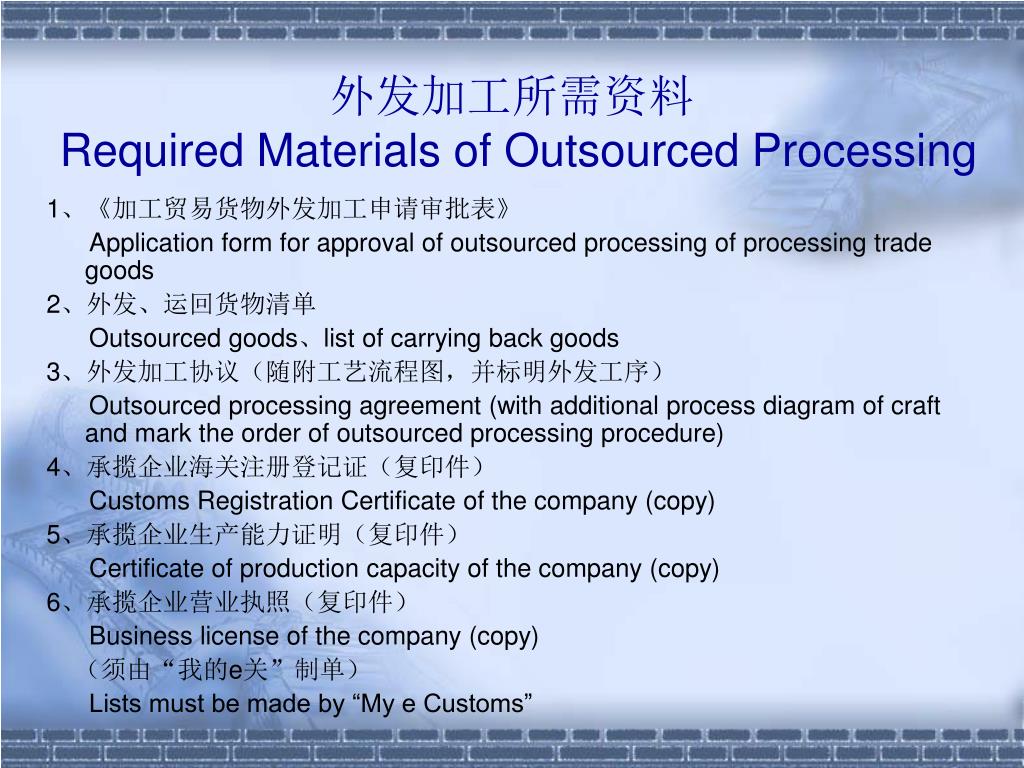 外发加工所需资料
Required Materials of Outsourced Processing

1、《加工贸易货物外发加工申请审批表》

Application form for approval of outsourced processing of processing trade goods

2、外发、运回货物清单

Outsourced goods、list of carrying back goods

3、外发加工协议（随附工艺流程图，并标明外发工序）

Outsourced processing agreement (with additional process diagram of craft and mark the order of outsourced processing procedure)

4、承揽企业海关注册登记证（复印件）

Customs Registration Certificate of the company (copy)

5、承揽企业生产能力证明（复印件）

Certificate of production capacity of the company (copy)

6、承揽企业营业执照（复印件）

Business license of the company (copy)

（须由“我的e关”制单）

Lists must be made by “My e Customs”